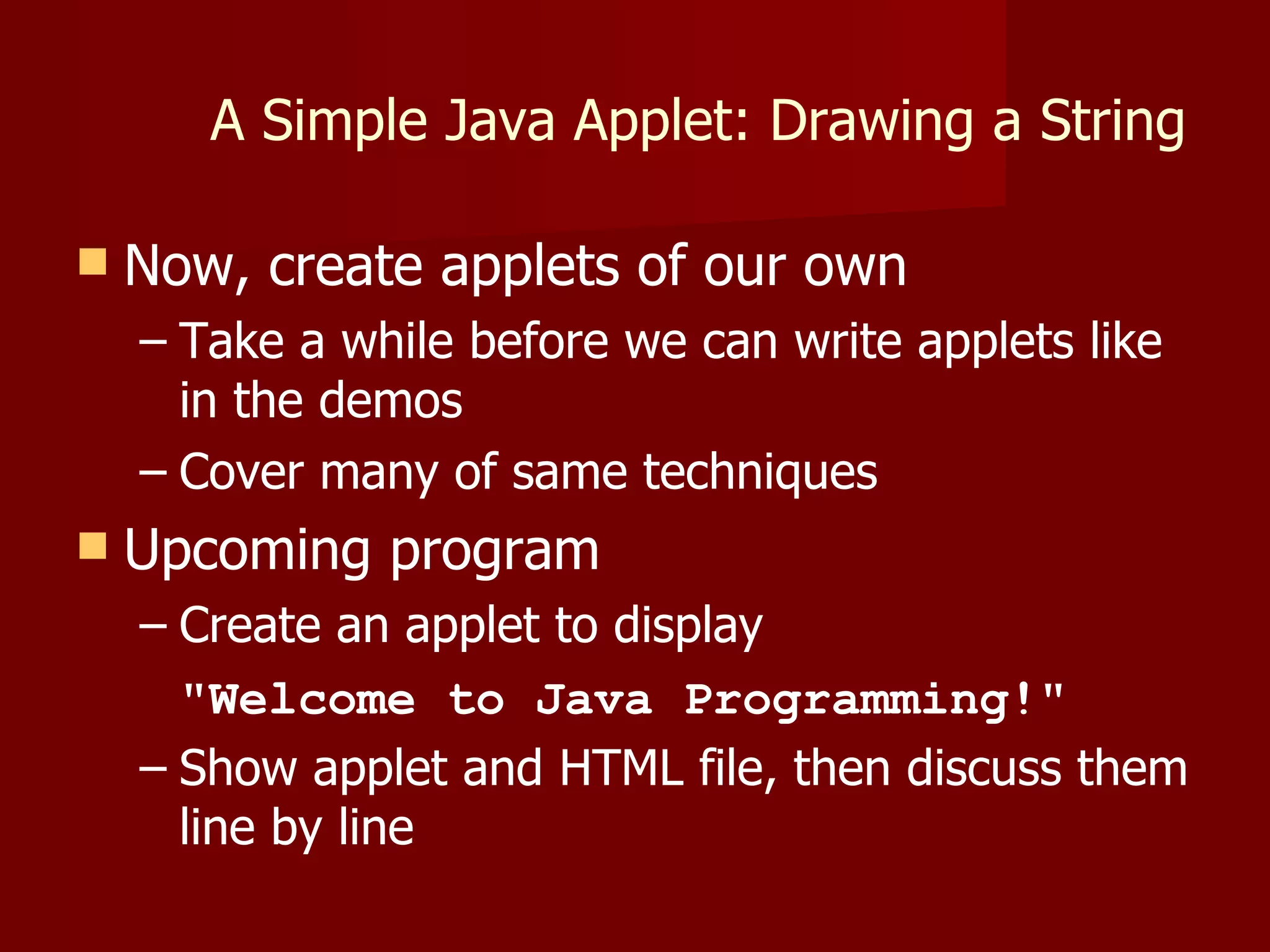 A Simple Java Applet: Drawing a String

Now, create applets of our own

– Take a while before we can write applets like in the demos

– Cover many of same techniques

Upcoming program

– Create an applet to display

"Welcome to Java Programming!"

– Show applet and HTML file, then discuss them line by line